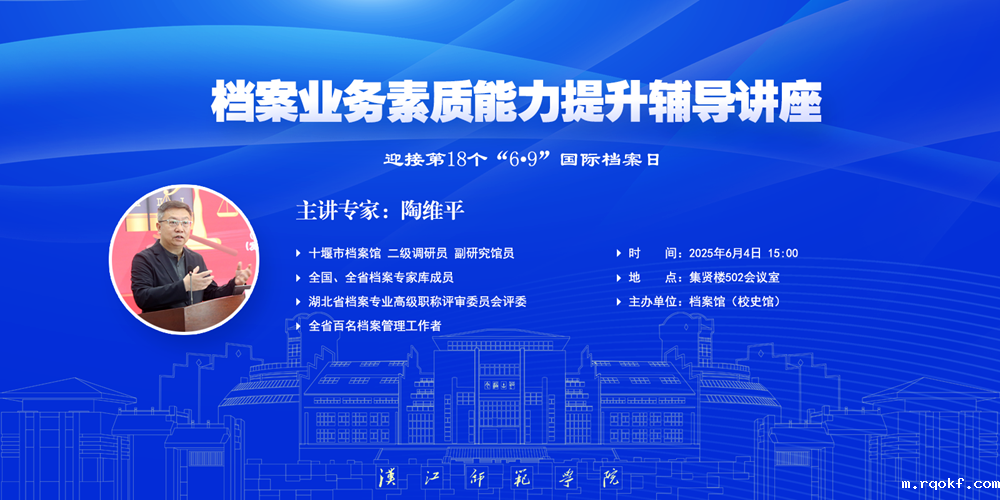 档案业务素质能力提升辅导讲座

迎接第18个“6•9”国际档案日

主讲专家：陶维平

十堰市档案馆 二级调研员 副研究馆员

全国、全省档案专家库成员

湖北省档案专业高级职称评审委员会评委

全省百名档案管理工作者

时　间：2025年6月4日 15:00

地　点：集贤楼502会议室

主办单位：档案馆（校史馆）

汉江师范学院

m.rqokf.com